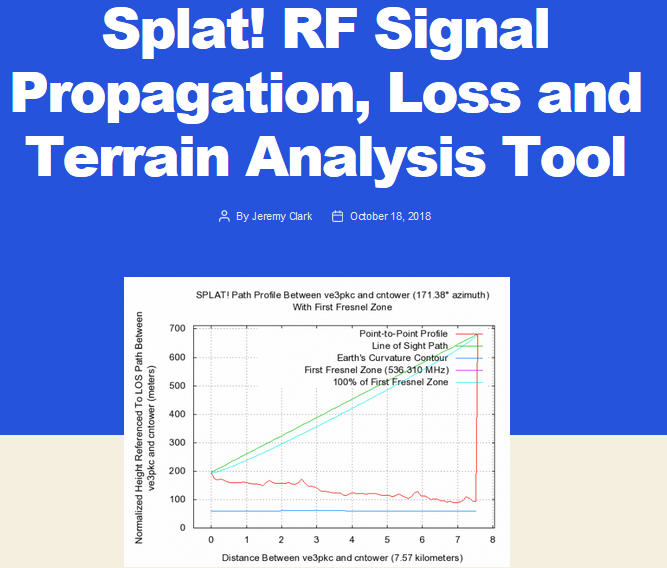 Splat! RF Signal Propagation, Loss and Terrain Analysis Tool

By Jeremy Clark October 18, 2018

SPLAT! Path Profile Between ve3pkc and cntower (171.38° azimuth)
With First Fresnel Zone

Normalized Height Referenced To LOS Path Between ve3pkc and cntower (meters)

700
600
500
400
300
200
100
0

Point-to-Point Profile
Line of Sight Path
Earth's Curvature Contour
First Fresnel Zone (536.310 MHz)
100% of First Fresnel Zone

0 1 2 3 4 5 6 7 8

Distance Between ve3pkc and cntower (7.57 kilometers)